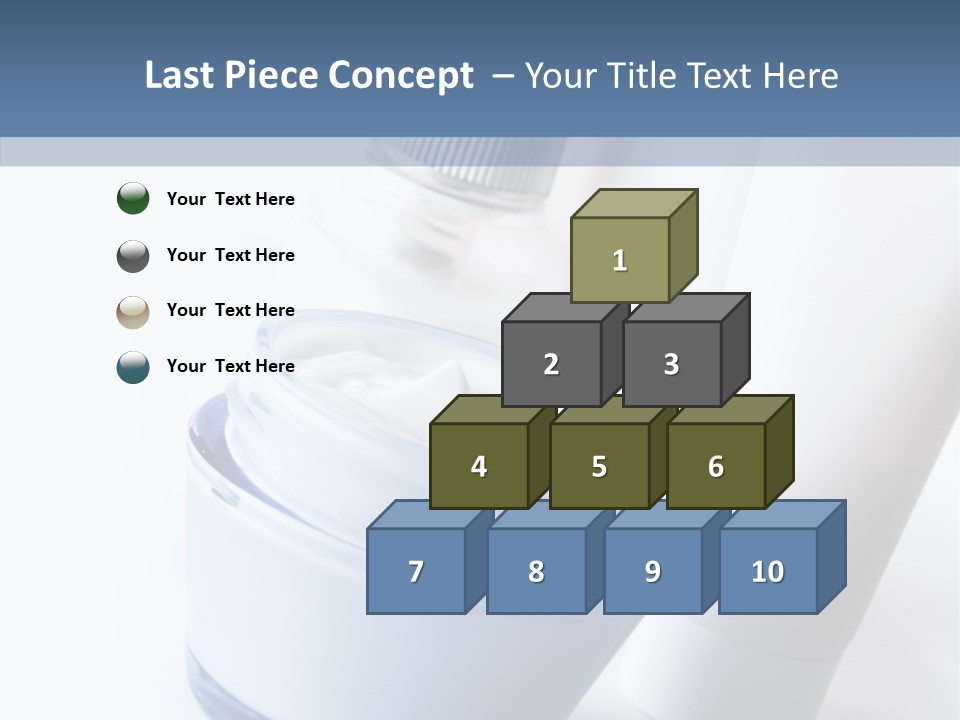 Last Piece Concept – Your Title Text Here

Your Text Here

Your Text Here

Your Text Here

Your Text Here

1

2

3

4

5

6

7

8

9

10